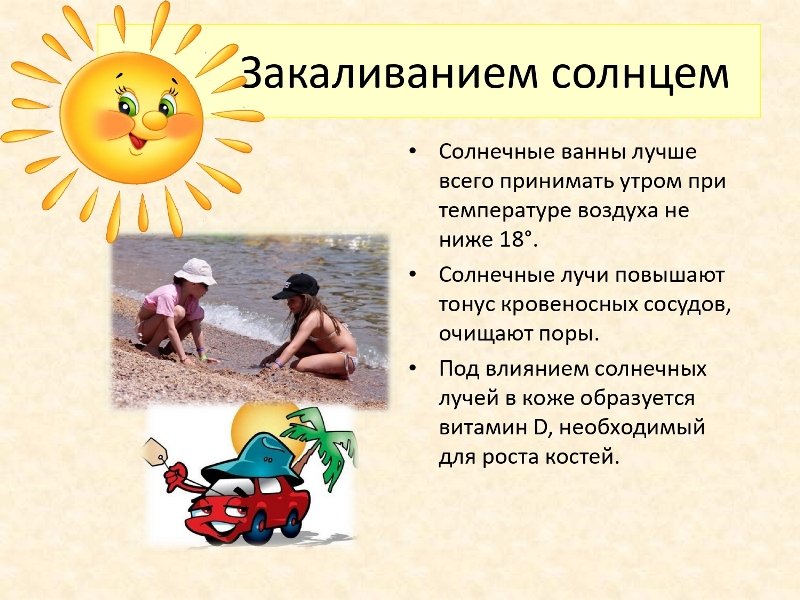 Закаливанием солнцем

• Солнечные ванны лучше всего принимать утром при температуре воздуха не ниже 18°.

• Солнечные лучи повышают тонус кровеносных сосудов, очищают поры.

• Под влиянием солнечных лучей в коже образуется витамин D, необходимый для роста костей.